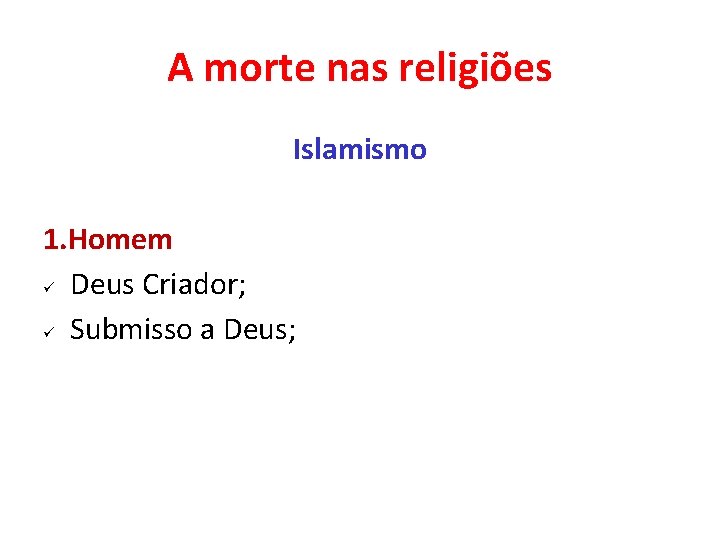 A morte nas religiões

Islamismo

1.Homem

✓ Deus Criador;

✓ Submisso a Deus;